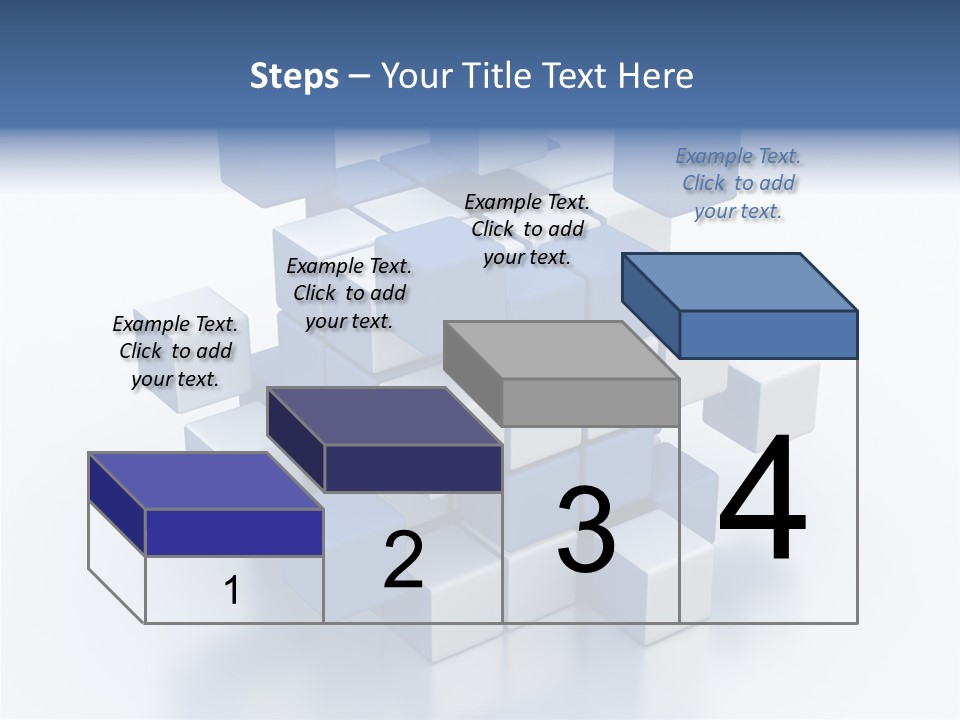 Steps – Your Title Text Here

Example Text. Click to add your text.

Example Text. Click to add your text.

Example Text. Click to add your text.

Example Text. Click to add your text.

1

2

3

4